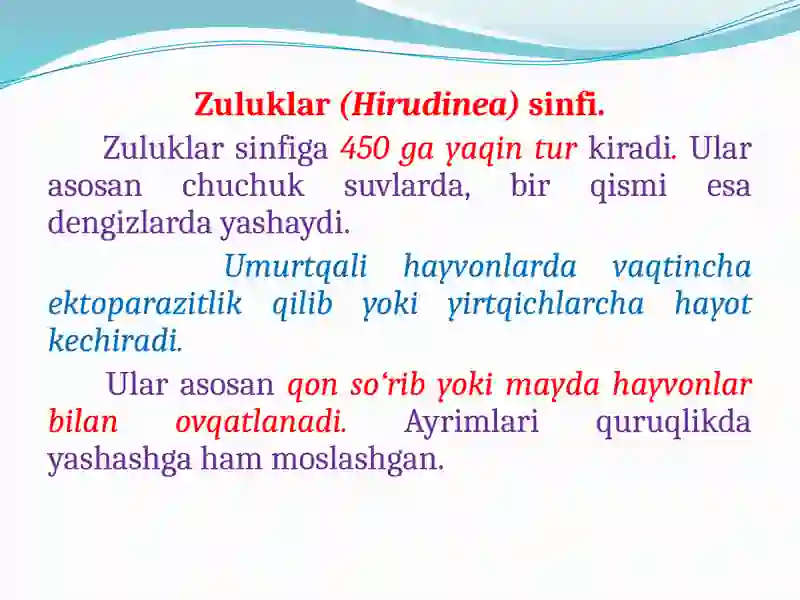 Zuluklar (Hirudinea) sinfi.

Zuluklar sinfiga 450 ga yaqin tur kiradi. Ular asosan chuchuk suvlarda, bir qismi esa dengizlarda yashaydi.

Umurtqali hayvonlarda vaqtincha ektoparazitlik qilib yoki yirtqichlarcha hayot kechiradi.

Ular asosan qon so‘rib yoki mayda hayvonlar bilan ovqatlanadi. Ayrimlari quruqlikda yashashga ham moslashgan.